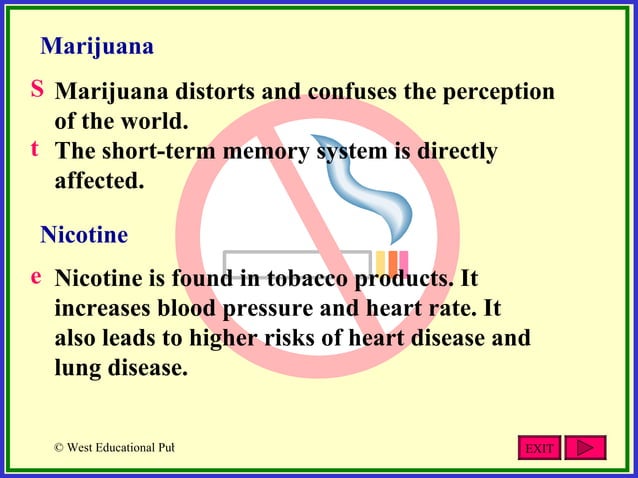 Marijuana

S Marijuana distorts and confuses the perception of the world.

t The short-term memory system is directly affected.

Nicotine

e Nicotine is found in tobacco products. It increases blood pressure and heart rate. It also leads to higher risks of heart disease and lung disease.

© West Educational Put

EXIT